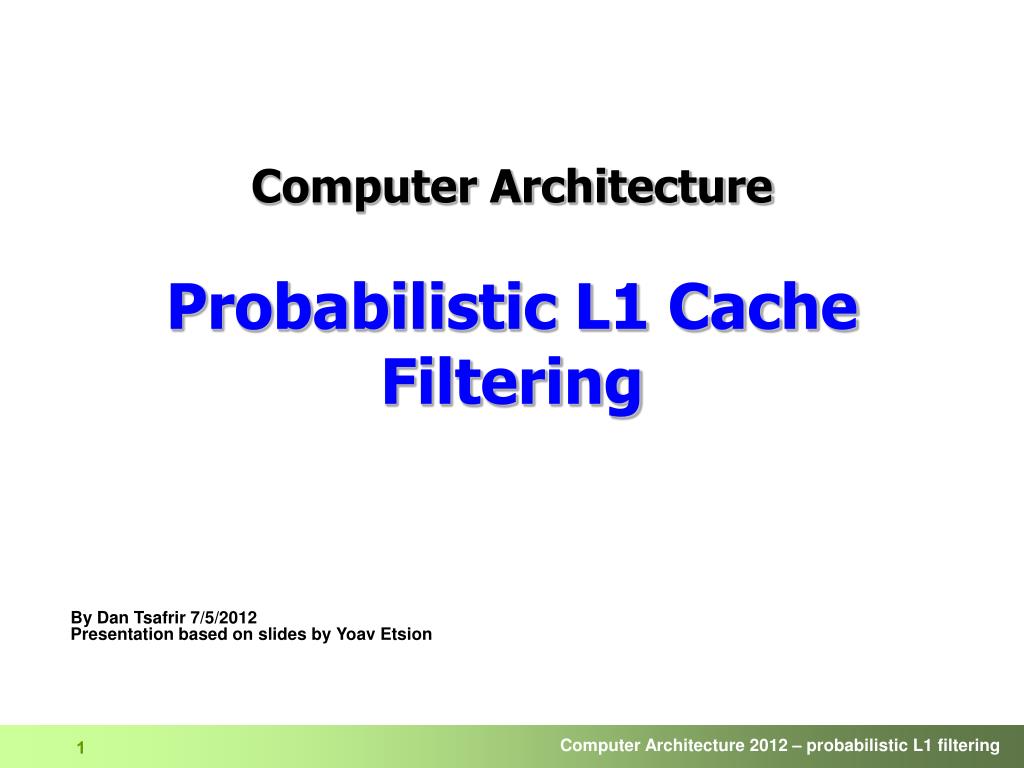 Computer Architecture

Probabilistic L1 Cache Filtering

By Dan Tsafrir 7/5/2012
Presentation based on slides by Yoav Etsion

1

Computer Architecture 2012 – probabilistic L1 filtering